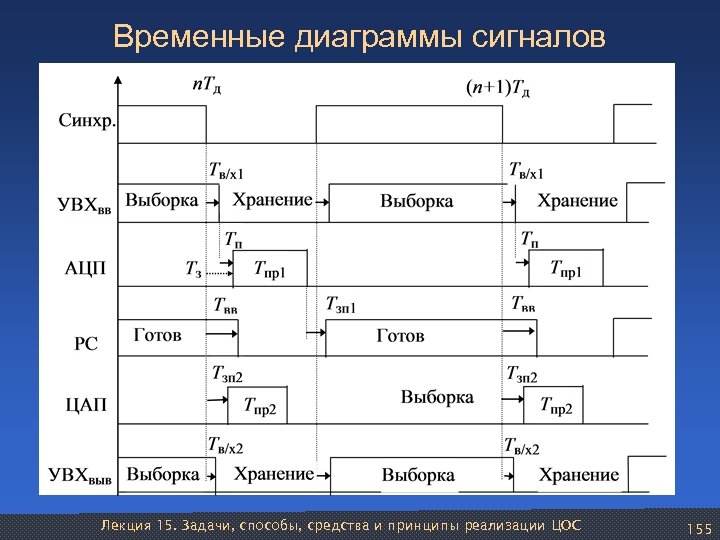 Временные диаграммы сигналов

$nT_д$

$(n+1)T_д$

Синхр.

$T_{в/х1}$

$T_{в/х1}$

$УВХ_{вв}$

Выборка

Хранение

Выборка

Хранение

$T_п$

$T_п$

АЦП

$T_з$

$T_{пр1}$

$T_{пр1}$

$T_{вв}$

$T_{зп1}$

$T_{вв}$

РС

Готов

Готов

$T_{зп2}$

$T_{зп2}$

ЦАП

$T_{пр2}$

Выборка

$T_{пр2}$

$T_{в/х2}$

$T_{в/х2}$

$УВХ_{выв}$

Выборка

Хранение

Выборка

Хранение

Лекция 15. Задачи, способы, средства и принципы реализации ЦОС

155